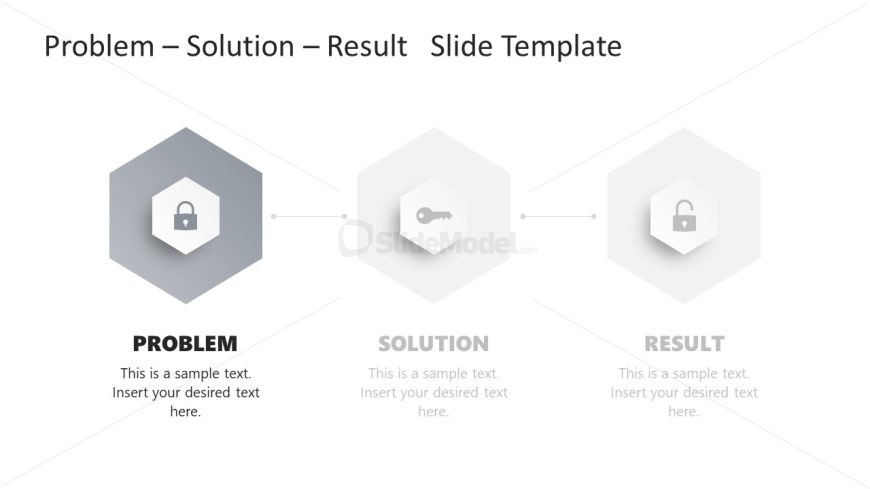 Problem – Solution – Result Slide Template

SlideModel.com

PROBLEM

This is a sample text. Insert your desired text here.

SOLUTION

This is a sample text. Insert your desired text here.

RESULT

This is a sample text. Insert your desired text here.